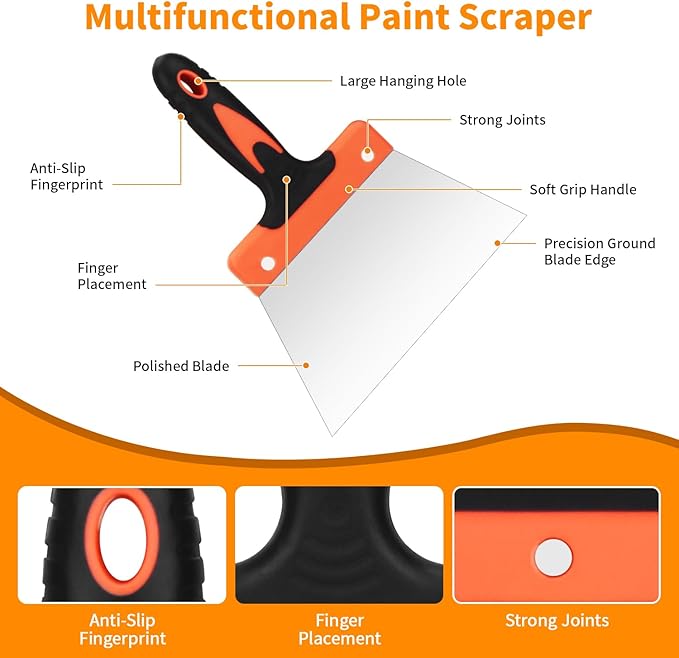 Multifunctional Paint Scraper

Large Hanging Hole

Strong Joints

Anti-Slip Fingerprint

Soft Grip Handle

Precision Ground Blade Edge

Finger Placement

Polished Blade

Anti-Slip Fingerprint

Finger Placement

Strong Joints